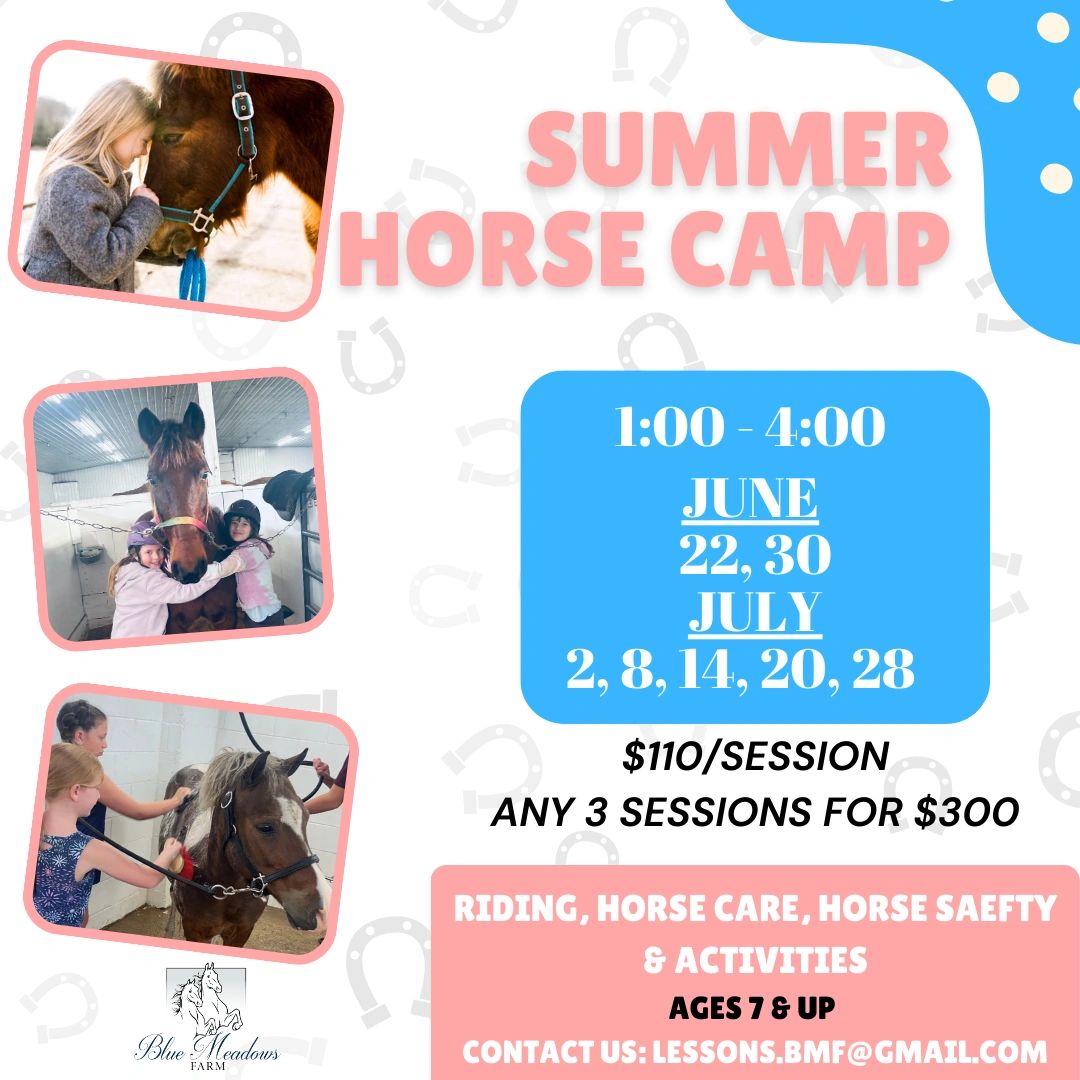 SUMMER HORSE CAMP

1:00 - 4:00

JUNE
22, 30
JULY
2, 8, 14, 20, 28

$110/SESSION
ANY 3 SESSIONS FOR $300

RIDING, HORSE CARE, HORSE SAEFTY & ACTIVITIES
AGES 7 & UP
CONTACT US: LESSONS.BMF@GMAIL.COM

Blue Meadows FARM